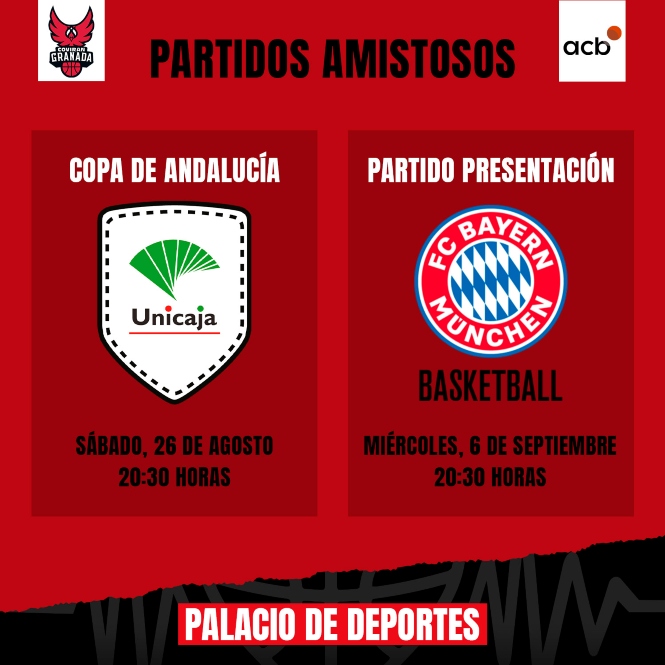 COVIRAN GRANADA

PARTIDOS AMISTOSOS

acb

COPA DE ANDALUCÍA

Unicaja

SÁBADO, 26 DE AGOSTO
20:30 HORAS

PARTIDO PRESENTACIÓN

FC BAYERN MÜNCHEN

BASKETBALL

MIÉRCOLES, 6 DE SEPTIEMBRE
20:30 HORAS

PALACIO DE DEPORTES